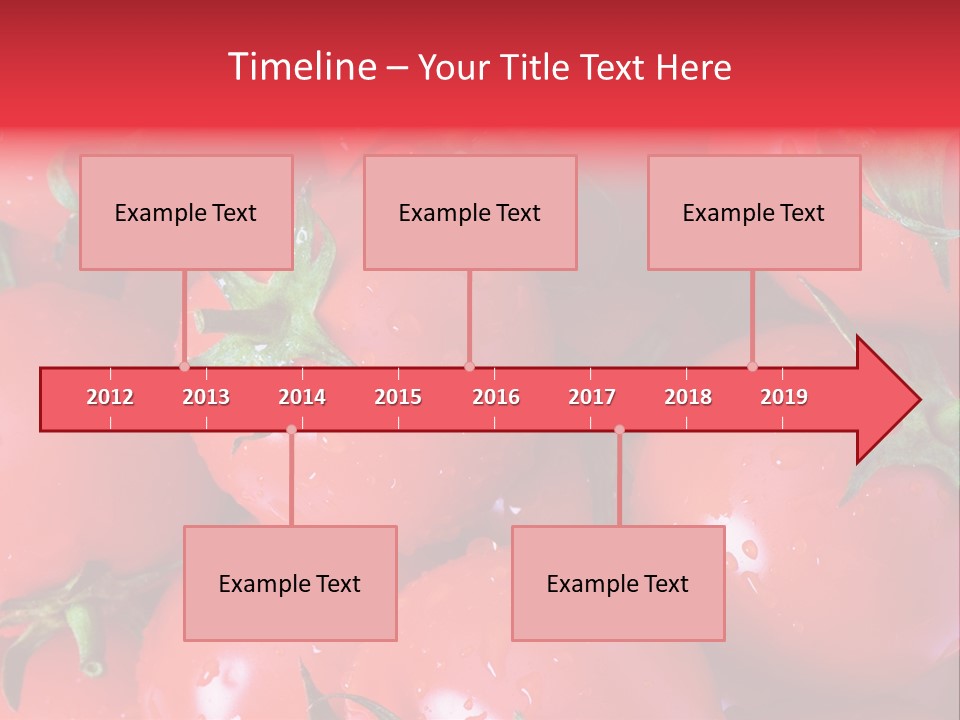 Timeline – Your Title Text Here

Example Text

Example Text

Example Text

2012 2013 2014 2015 2016 2017 2018 2019

Example Text

Example Text